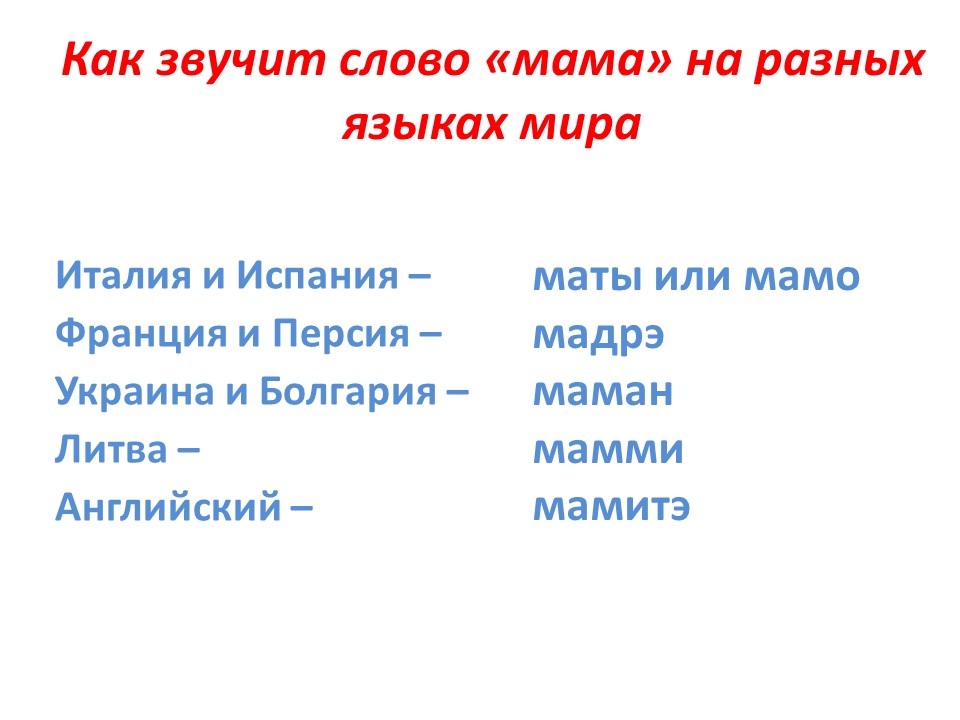 Как звучит слово «мама» на разных языках мира

Италия и Испания –
Франция и Персия –
Украина и Болгария –
Литва –
Английский –

маты или мамо
мадрэ
маман
мамми
мамитэ